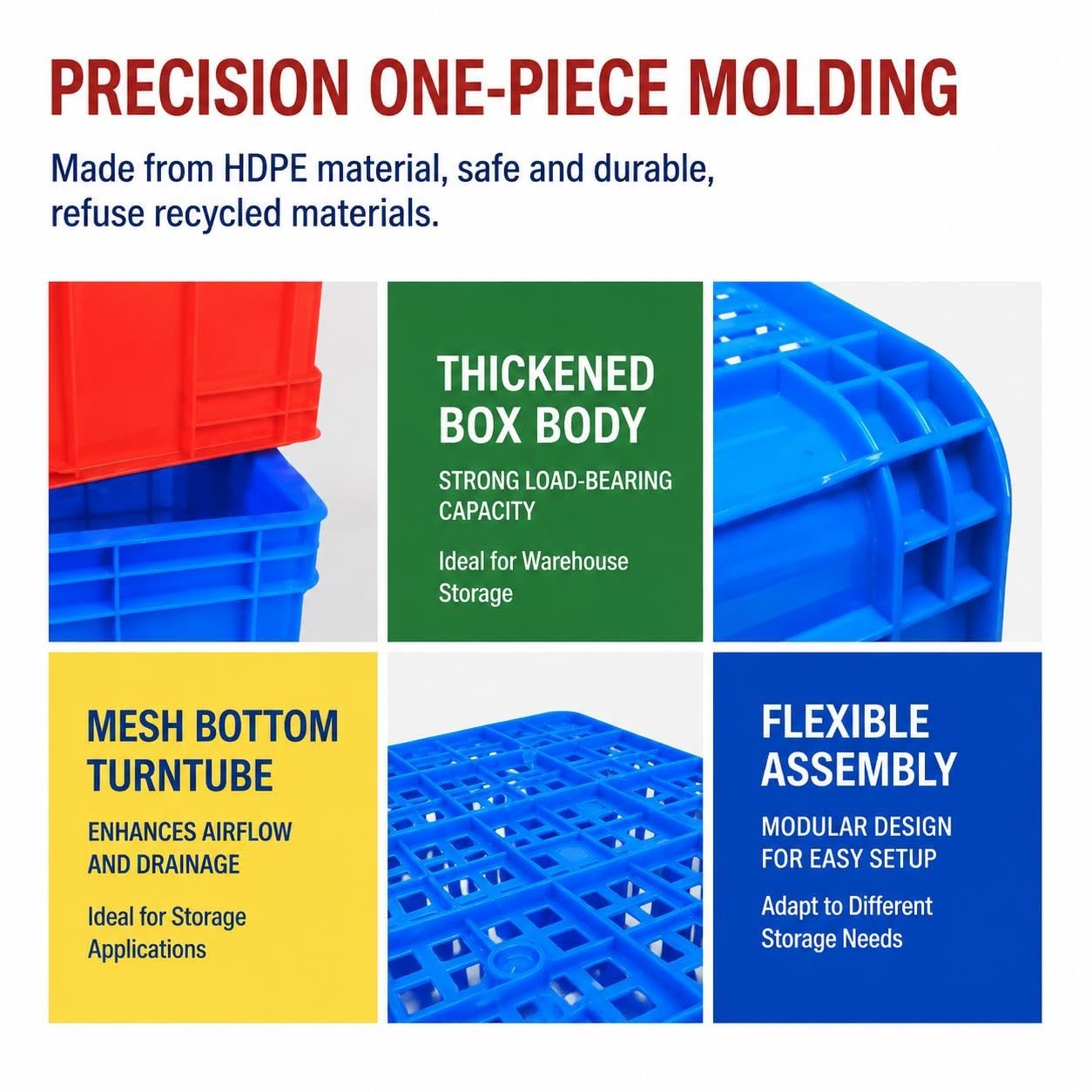 PRECISION ONE-PIECE MOLDING

Made from HDPE material, safe and durable, refuse recycled materials.

THICKENED BOX BODY

STRONG LOAD-BEARING CAPACITY

Ideal for Warehouse Storage

MESH BOTTOM TURNTUBE

ENHANCES AIRFLOW AND DRAINAGE

Ideal for Storage Applications

FLEXIBLE ASSEMBLY

MODULAR DESIGN FOR EASY SETUP

Adapt to Different Storage Needs